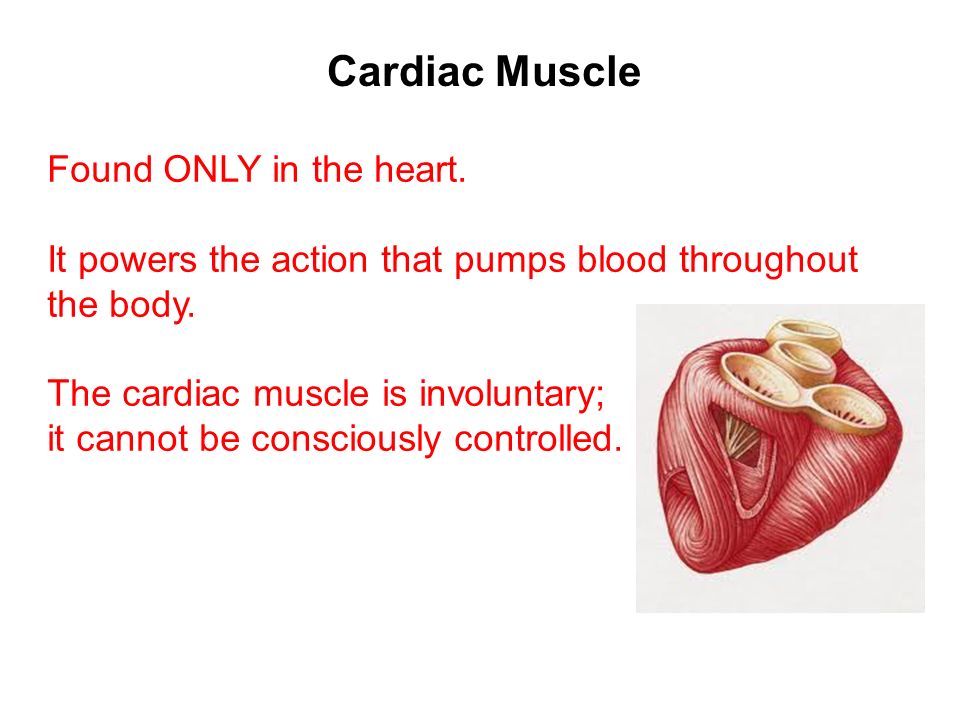 Cardiac Muscle

Found ONLY in the heart.

It powers the action that pumps blood throughout the body.

The cardiac muscle is involuntary;
it cannot be consciously controlled.